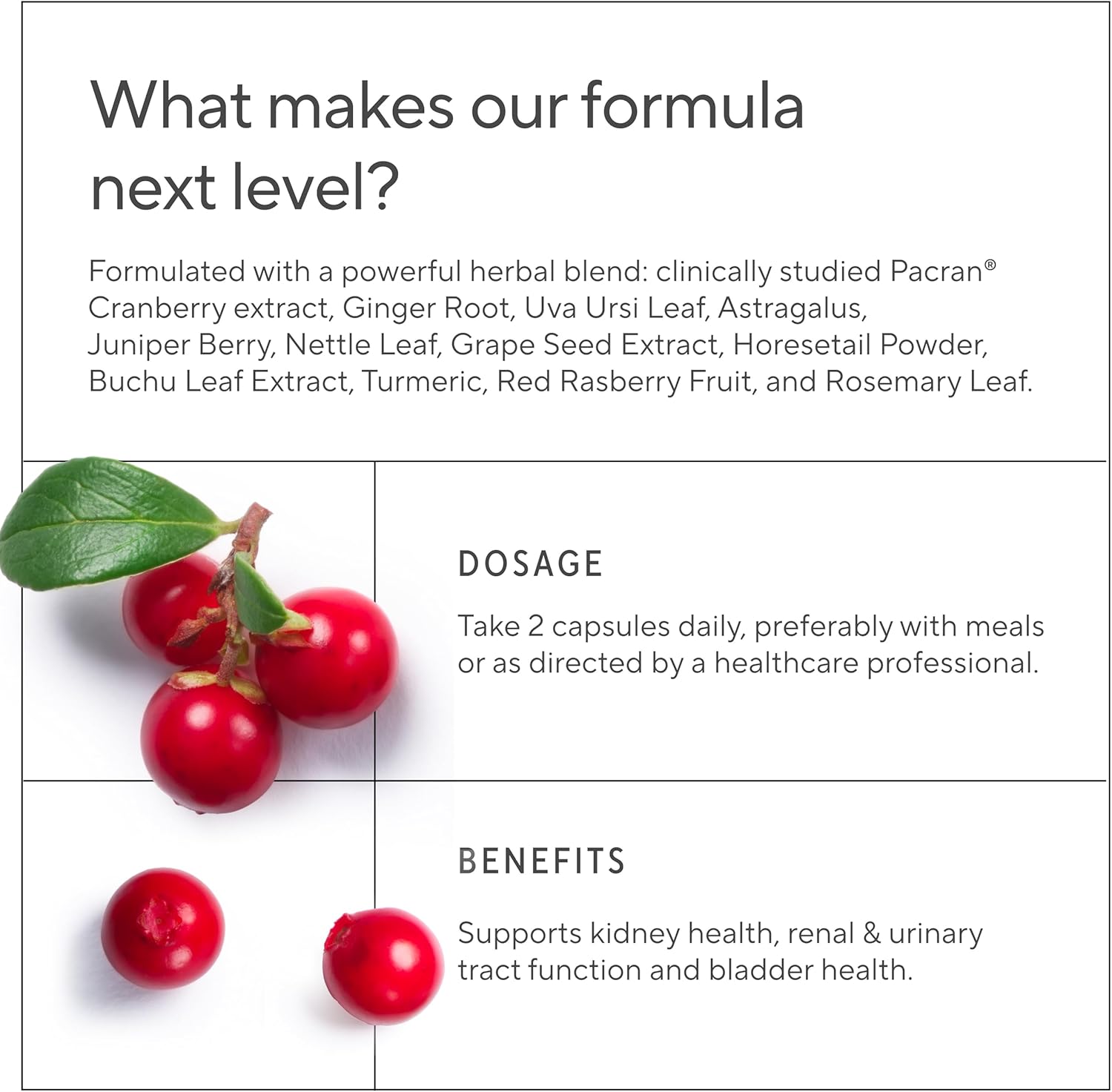 What makes our formula next level?

Formulated with a powerful herbal blend: clinically studied Pacran® Cranberry extract, Ginger Root, Uva Ursi Leaf, Astragalus, Juniper Berry, Nettle Leaf, Grape Seed Extract, Horesetail Powder, Buchu Leaf Extract, Turmeric, Red Rasberry Fruit, and Rosemary Leaf.

DOSAGE

Take 2 capsules daily, preferably with meals or as directed by a healthcare professional.

BENEFITS

Supports kidney health, renal & urinary tract function and bladder health.